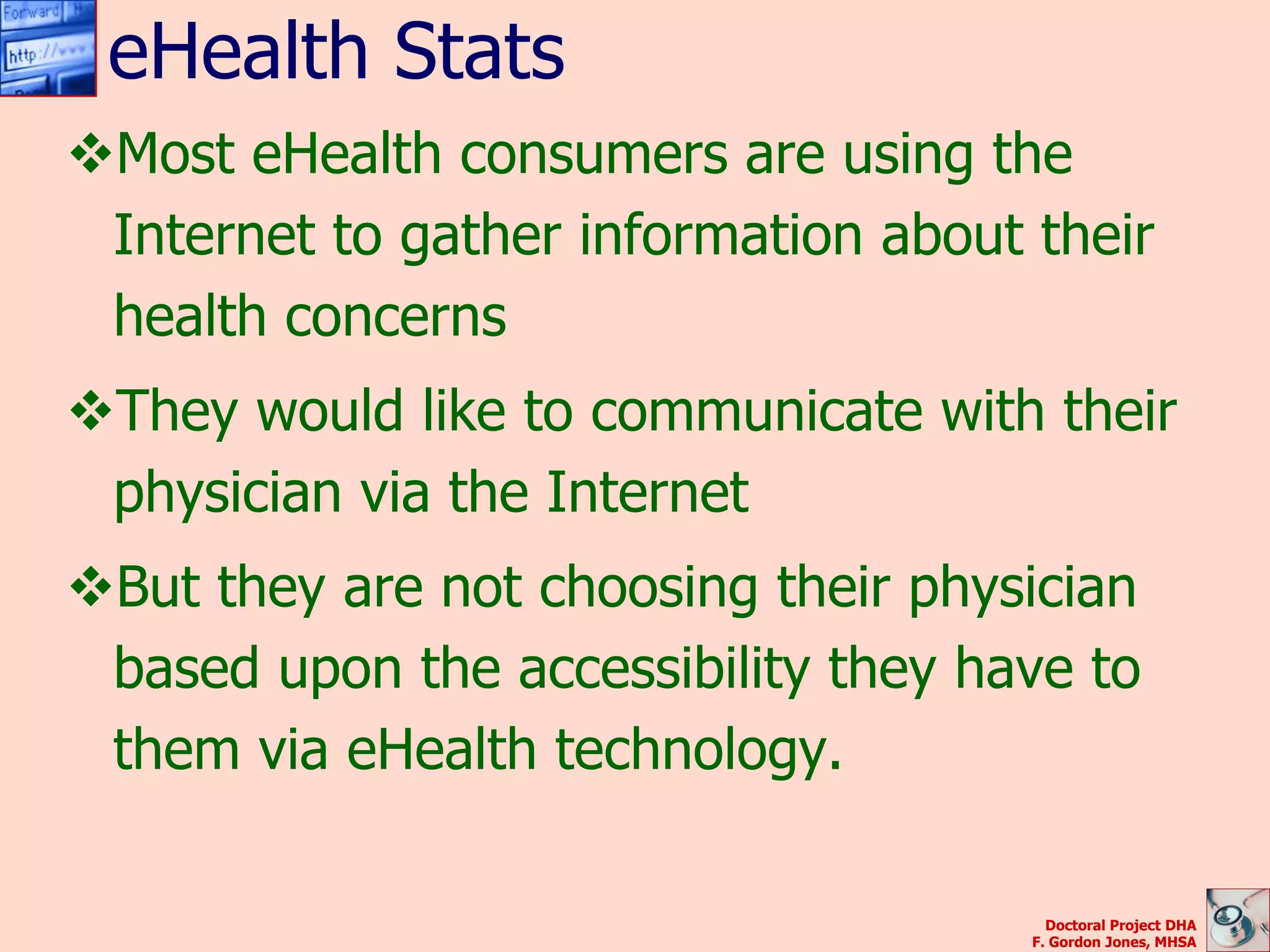 Forward
http://www

eHealth Stats

❖Most eHealth consumers are using the Internet to gather information about their health concerns

❖They would like to communicate with their physician via the Internet

❖But they are not choosing their physician based upon the accessibility they have to them via eHealth technology.

Doctoral Project DHA
F. Gordon Jones, MHSA